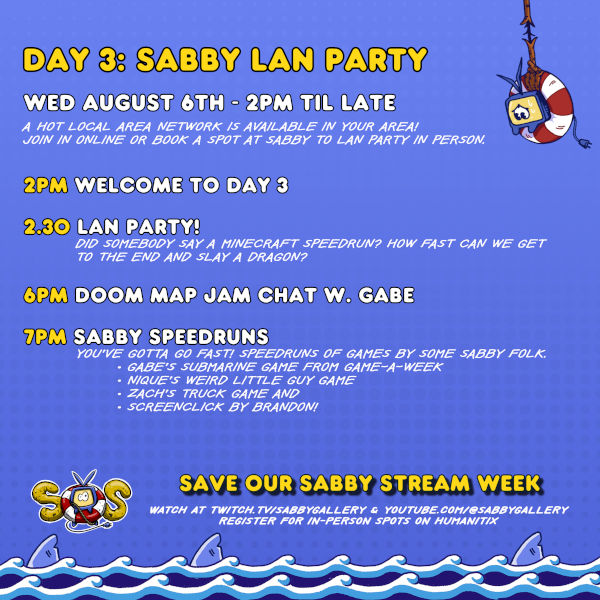 DAY 3: SABBY LAN PARTY

WED AUGUST 6TH - 2PM TIL LATE

A HOT LOCAL AREA NETWORK IS AVAILABLE IN YOUR AREA! JOIN IN ONLINE OR BOOK A SPOT AT SABBY TO LAN PARTY IN PERSON.

2PM WELCOME TO DAY 3

2.30 LAN PARTY!
DID SOMEBODY SAY A MINECRAFT SPEEDRUN? HOW FAST CAN WE GET TO THE END AND SLAY A DRAGON?

6PM DOOM MAP JAM CHAT W. GABE

7PM SABBY SPEEDRUNS
YOU'VE GOTTA GO FAST! SPEEDRUNS OF GAMES BY SOME SABBY FOLK.
• GABE'S SUBMARINE GAME FROM GAME-A-WEEK
• NIQUE'S WEIRD LITTLE GUY GAME
• ZACH'S TRUCK GAME AND
• SCREENCLICK BY BRANDON!

SOS

SAVE OUR SABBY STREAM WEEK

WATCH AT TWITCH.TV/SABBYGALLERY & YOUTUBE.COM/@SABBYGALLERY
REGISTER FOR IN-PERSON SPOTS ON HUMANITIX